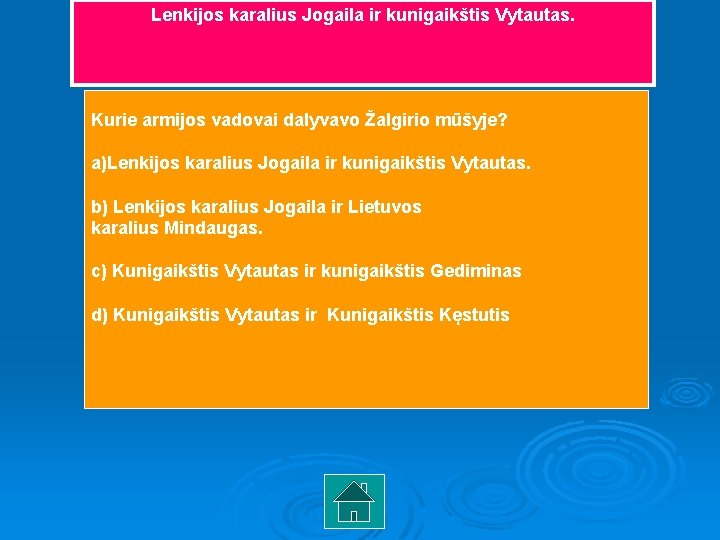 Lenkijos karalius Jogaila ir kunigaikštis Vytautas.

Kurie armijos vadovai dalyvavo Žalgirio mūšyje?

a)Lenkijos karalius Jogaila ir kunigaikštis Vytautas.

b) Lenkijos karalius Jogaila ir Lietuvos karalius Mindaugas.

c) Kunigaikštis Vytautas ir kunigaikštis Gediminas

d) Kunigaikštis Vytautas ir Kunigaikštis Kęstutis